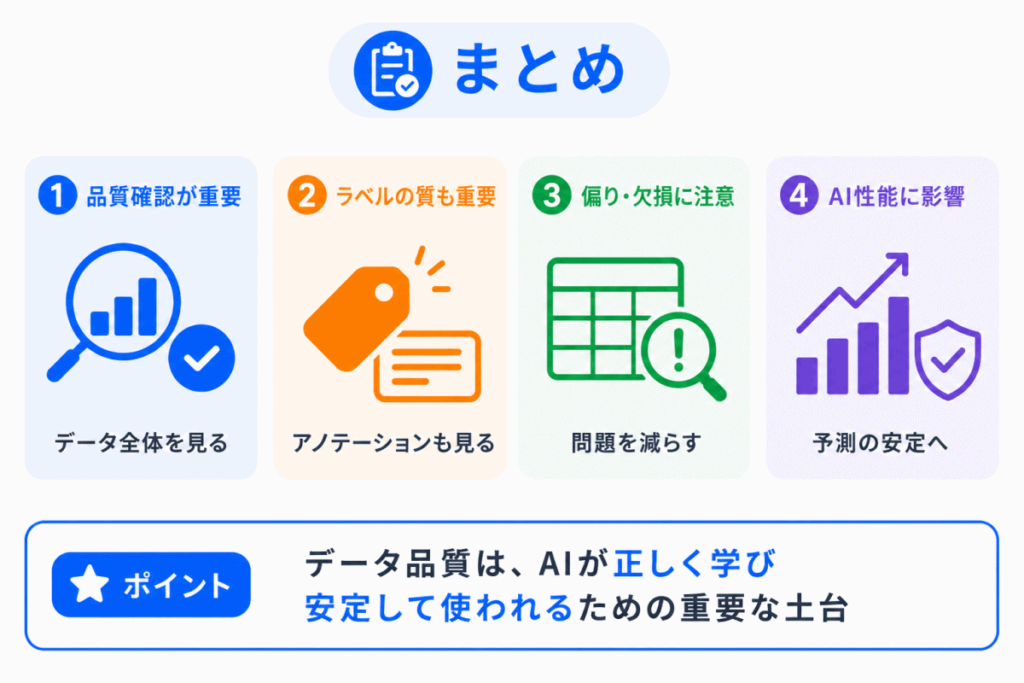 まとめ

1 品質確認が重要

データ全体を見る

2 ラベルの質も重要

アノテーションも見る

3 偏り・欠損に注意

問題を減らす

4 AI性能に影響

予測の安定へ

ポイント

データ品質は、AIが正しく学び安定して使われるための重要な土台